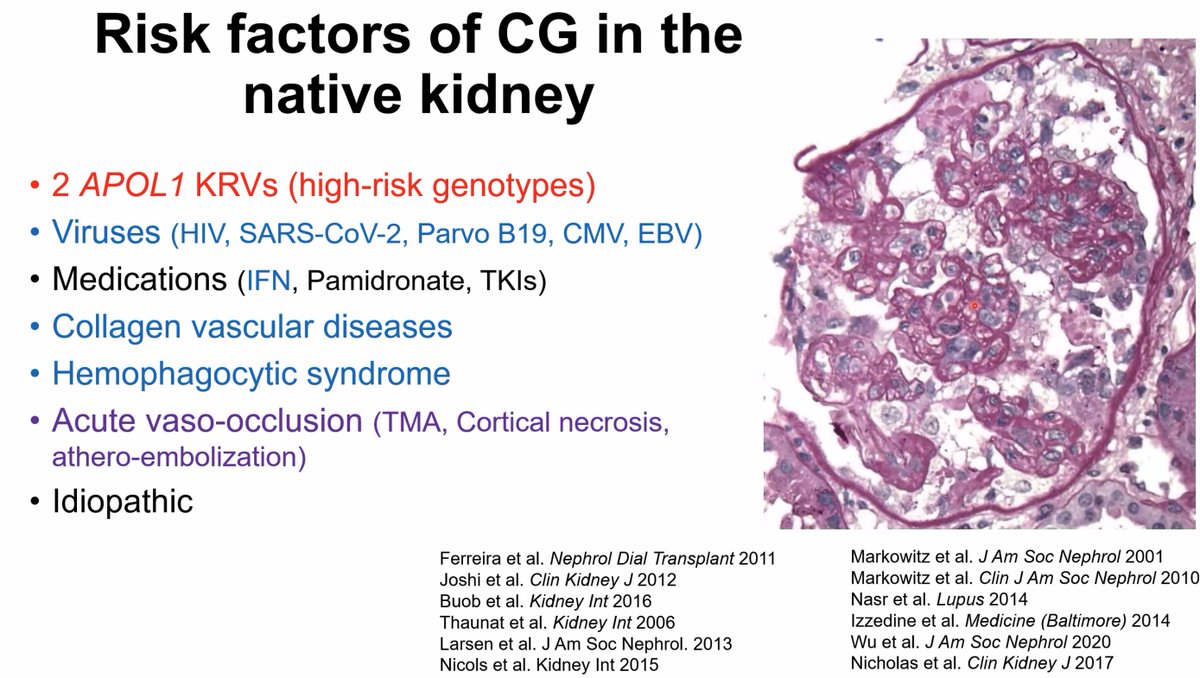 Risk factors of CG in the native kidney

• 2 APOL1 KRVs (high-risk genotypes)
• Viruses (HIV, SARS-CoV-2, Parvo B19, CMV, EBV)
• Medications (IFN, Pamidronate, TKIs)
• Collagen vascular diseases
• Hemophagocytic syndrome
• Acute vaso-occlusion (TMA, Cortical necrosis, athero-embolization)
• Idiopathic

Ferreira et al. Nephrol Dial Transplant 2011
Joshi et al. Clin Kidney J 2012
Buob et al. Kidney Int 2016
Thaunat et al. Kidney Int 2006
Larsen et al. J Am Soc Nephrol. 2013
Nicols et al. Kidney Int 2015

Markowitz et al. J Am Soc Nephrol 2001
Markowitz et al. Clin J Am Soc Nephrol 2010
Nasr et al. Lupus 2014
Izzedine et al. Medicine (Baltimore) 2014
Wu et al. J Am Soc Nephrol 2020
Nicholas et al. Clin Kidney J 2017